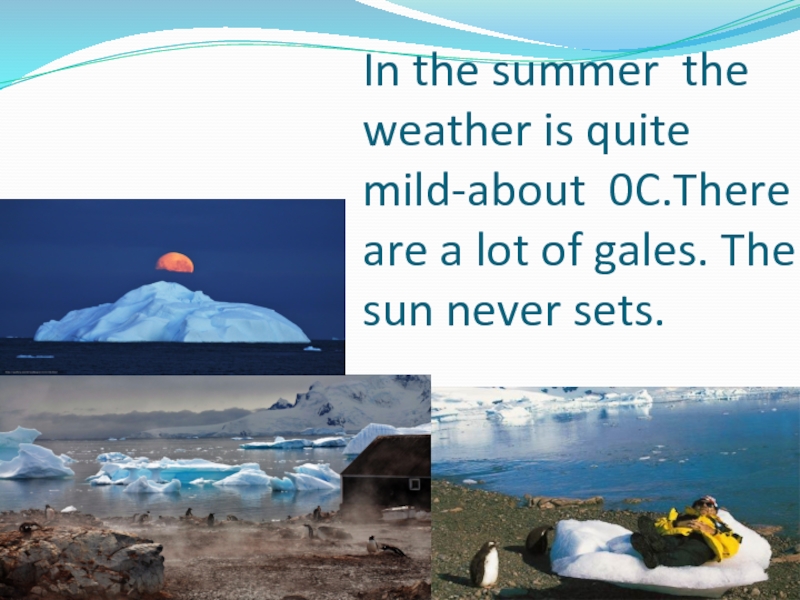 In the summer  the weather is quite mild-about  0C.There are a lot of gales. The sun never sets.